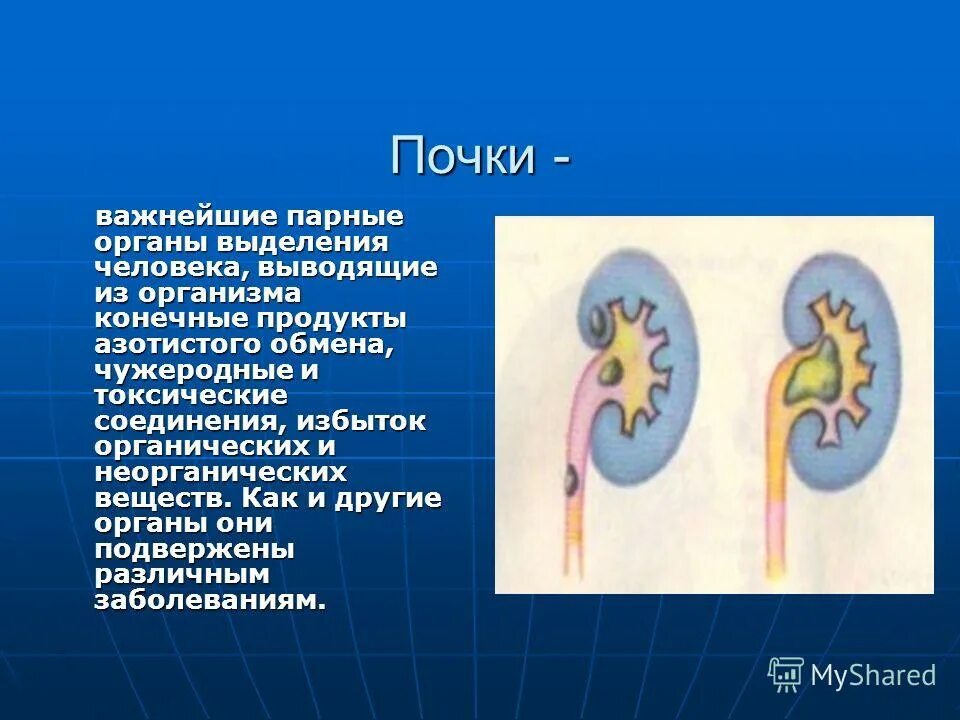 Почки -

важнейшие парные органы выделения человека, выводящие из организма конечные продукты азотистого обмена, чужеродные и токсические соединения, избыток органических и неорганических веществ. Как и другие органы они подвержены различным заболеваниям.

MyShared